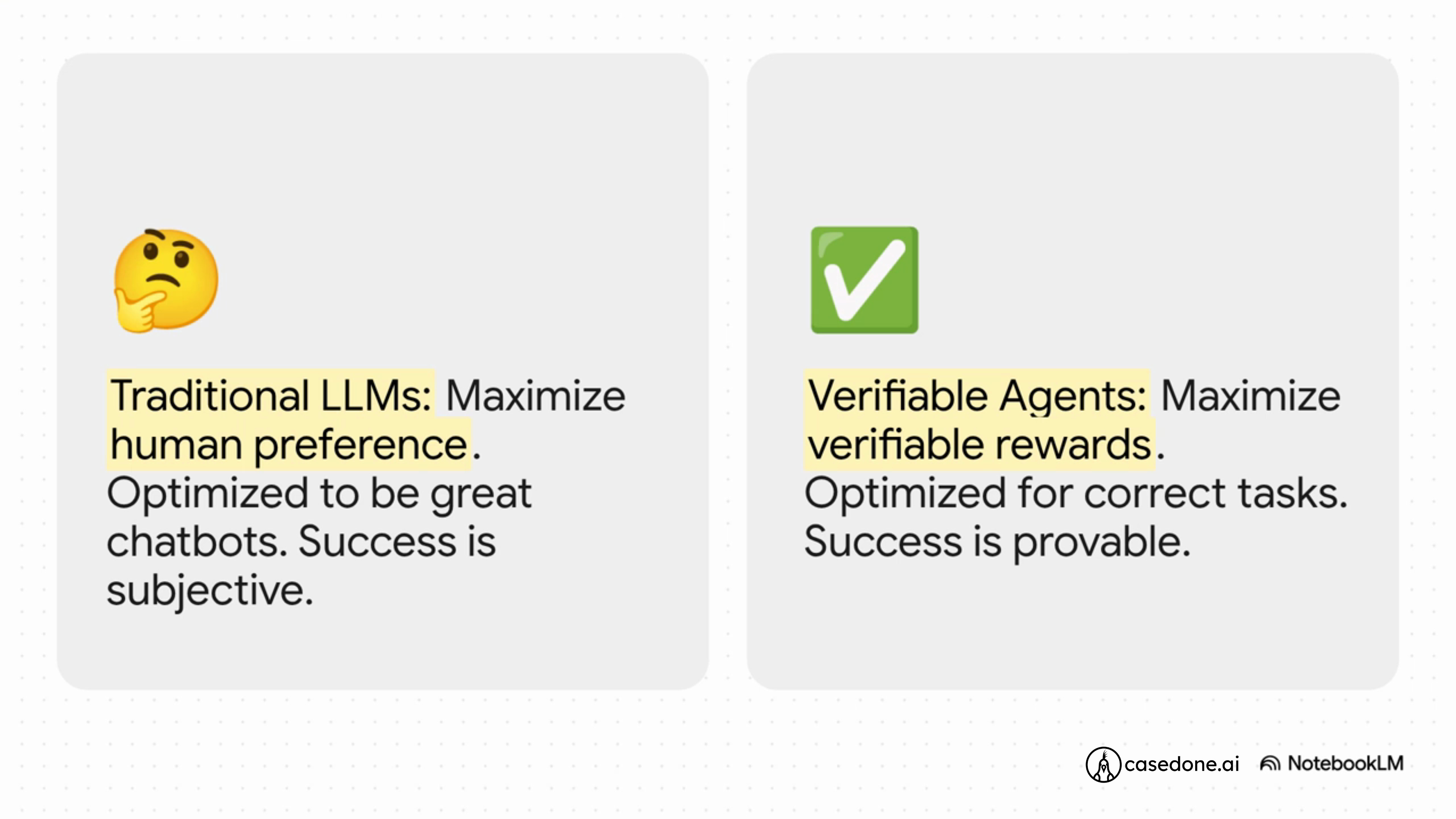 Traditional LLMs: Maximize human preference. Optimized to be great chatbots. Success is subjective.

Verifiable Agents: Maximize verifiable rewards. Optimized for correct tasks. Success is provable.

casedone.ai NotebookLM